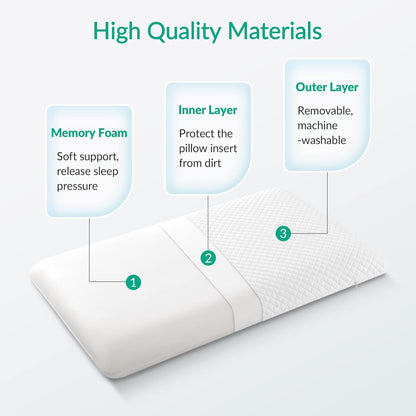 High Quality Materials

Memory Foam
Soft support, release sleep pressure

Inner Layer
Protect the pillow insert from dirt

Outer Layer
Removable, machine -washable

1

2

3